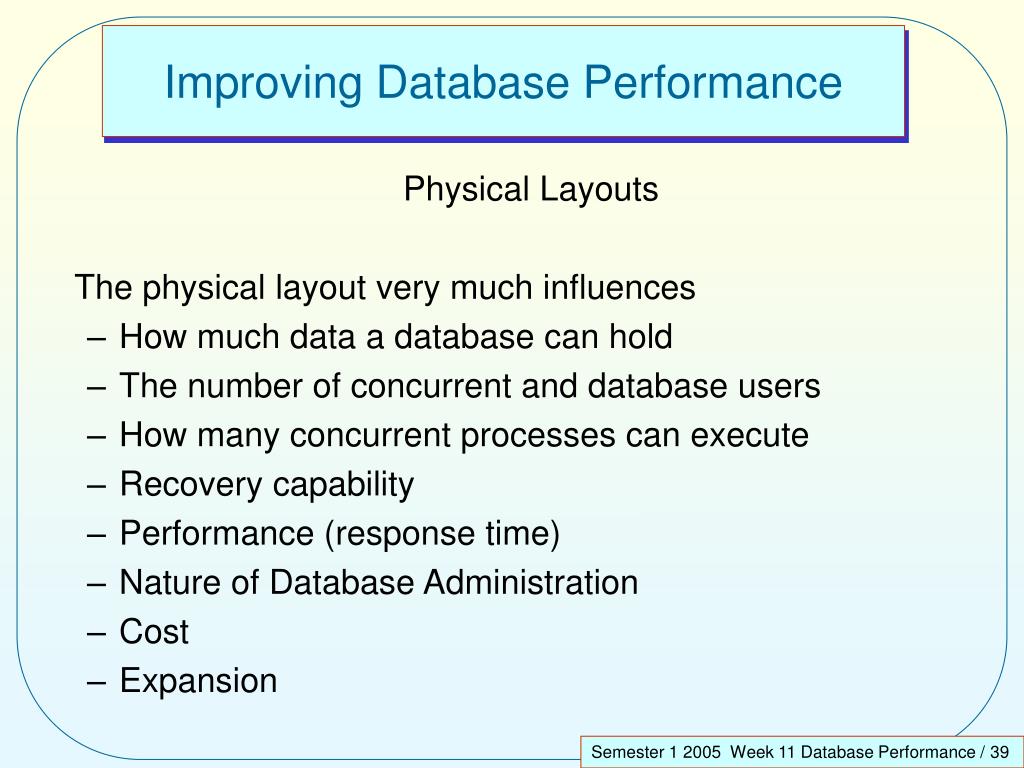 Improving Database Performance

Physical Layouts

The physical layout very much influences
– How much data a database can hold
– The number of concurrent and database users
– How many concurrent processes can execute
– Recovery capability
– Performance (response time)
– Nature of Database Administration
– Cost
– Expansion

Semester 1 2005 Week 11 Database Performance / 39